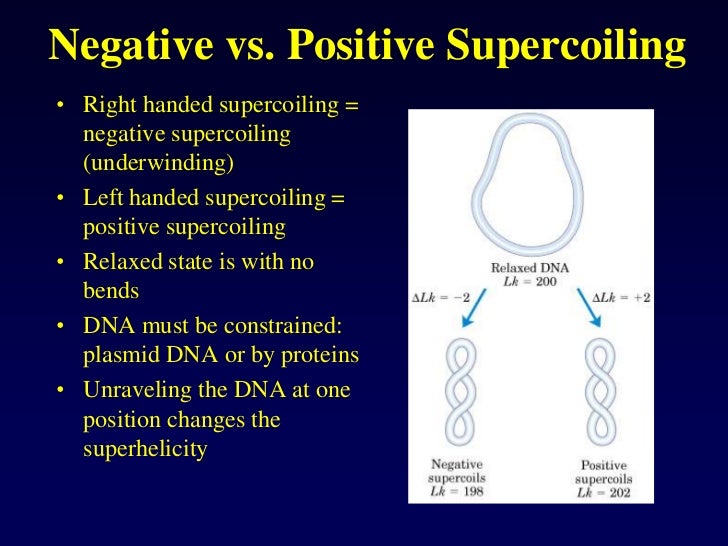 Negative vs. Positive Supercoiling

• Right handed supercoiling = negative supercoiling (underwinding)
• Left handed supercoiling = positive supercoiling
• Relaxed state is with no bends
• DNA must be constrained: plasmid DNA or by proteins
• Unraveling the DNA at one position changes the superhelicity

Relaxed DNA
$Lk = 200$

$\Delta Lk = -2$

$\Delta Lk = +2$

Negative supercoils
$Lk = 198$

Positive supercoils
$Lk = 202$